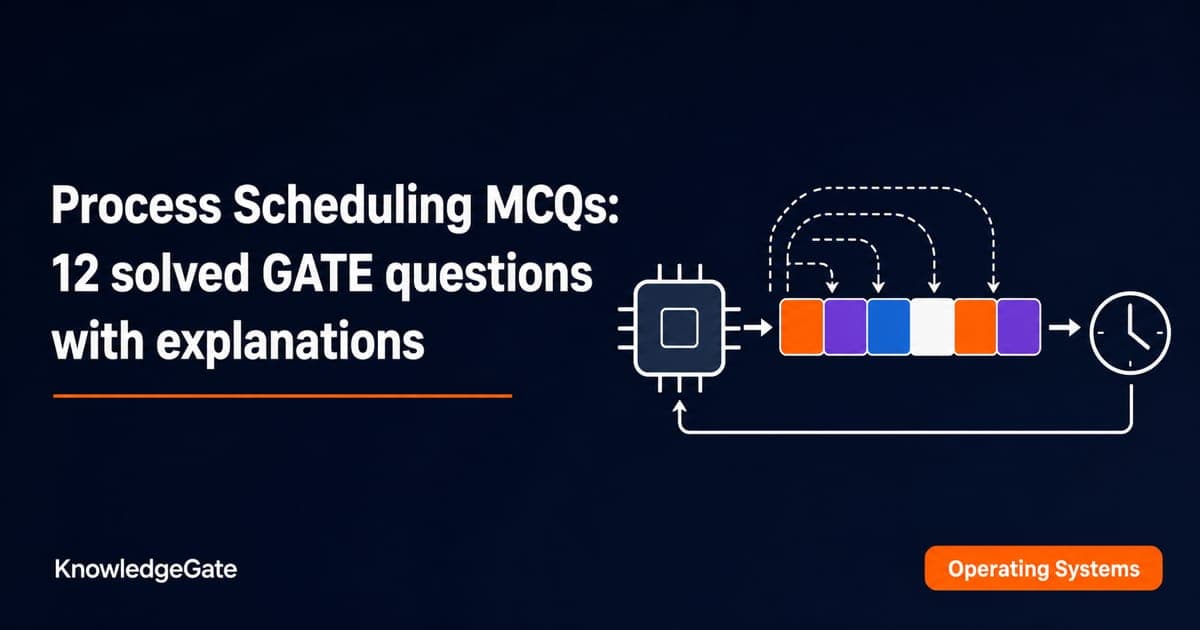 Process Scheduling MCQs: 12 solved GATE questions with explanations

KnowledgeGate

Operating Systems